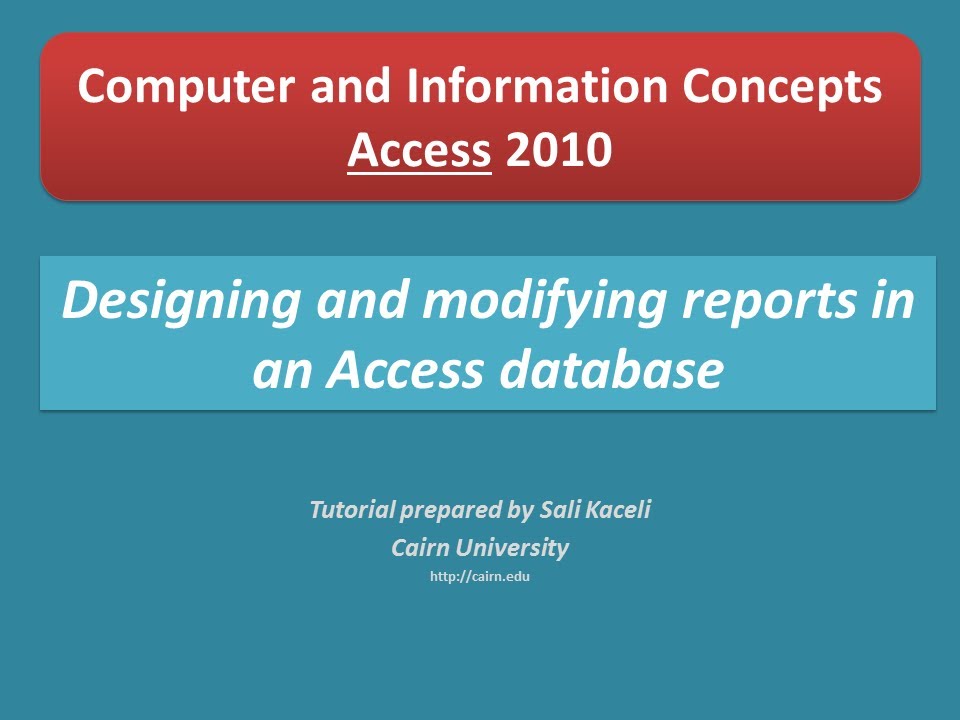 Computer and Information Concepts
Access 2010

Designing and modifying reports in an Access database

Tutorial prepared by Sali Kaceli
Cairn University
http://cairn.edu